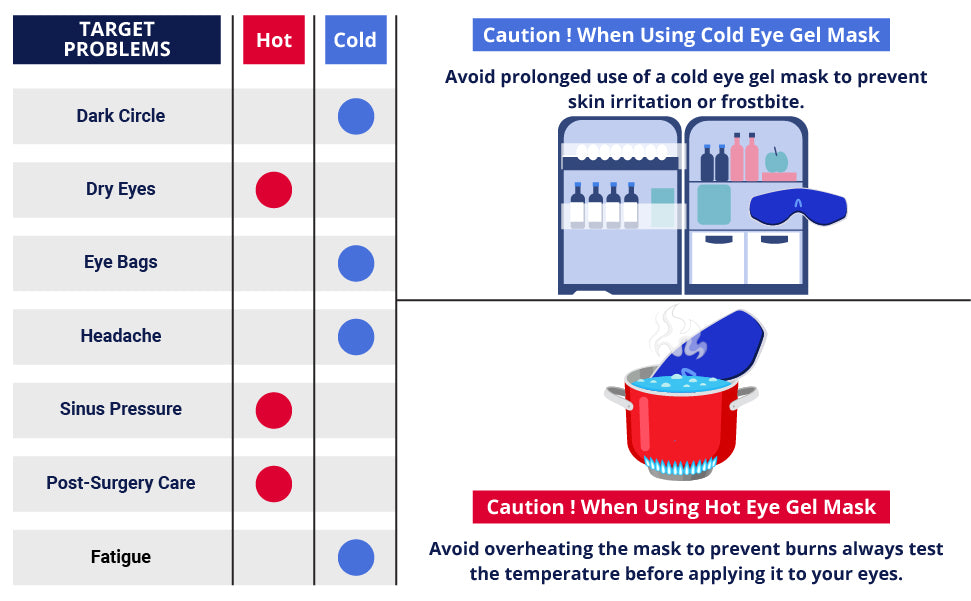 | TARGET PROBLEMS | Hot | Cold |
|---|---|---|
| Dark Circle | | ● |
| Dry Eyes | ● | |
| Eye Bags | | ● |
| Headache | | ● |
| Sinus Pressure | ● | |
| Post-Surgery Care | ● | |
| Fatigue | | ● |

Caution ! When Using Cold Eye Gel Mask

Avoid prolonged use of a cold eye gel mask to prevent skin irritation or frostbite.

Caution ! When Using Hot Eye Gel Mask

Avoid overheating the mask to prevent burns always test the temperature before applying it to your eyes.